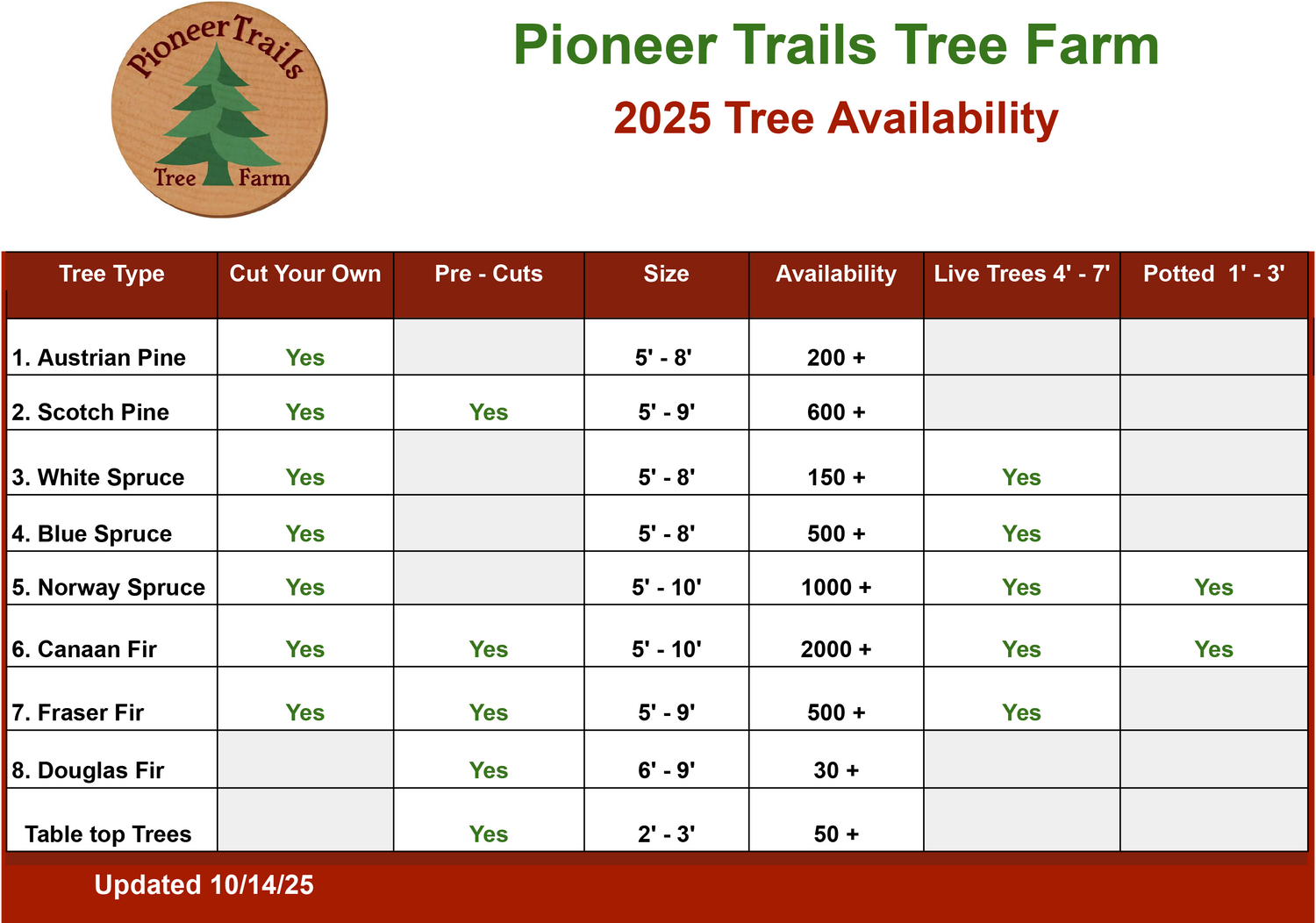 Pioneer Trails
Tree Farm

Pioneer Trails Tree Farm

2025 Tree Availability

| Tree Type | Cut Your Own | Pre - Cuts | Size | Availability | Live Trees 4' - 7' | Potted 1' - 3' |
|---|---|---|---|---|---|---|
| 1. Austrian Pine | Yes | | 5' - 8' | 200 + | | |
| 2. Scotch Pine | Yes | Yes | 5' - 9' | 600 + | | |
| 3. White Spruce | Yes | | 5' - 8' | 150 + | Yes | |
| 4. Blue Spruce | Yes | | 5' - 8' | 500 + | Yes | |
| 5. Norway Spruce | Yes | | 5' - 10' | 1000 + | Yes | Yes |
| 6. Canaan Fir | Yes | Yes | 5' - 10' | 2000 + | Yes | Yes |
| 7. Fraser Fir | Yes | Yes | 5' - 9' | 500 + | Yes | |
| 8. Douglas Fir | | Yes | 6' - 9' | 30 + | | |
| Table top Trees | | Yes | 2' - 3' | 50 + | | |

Updated 10/14/25